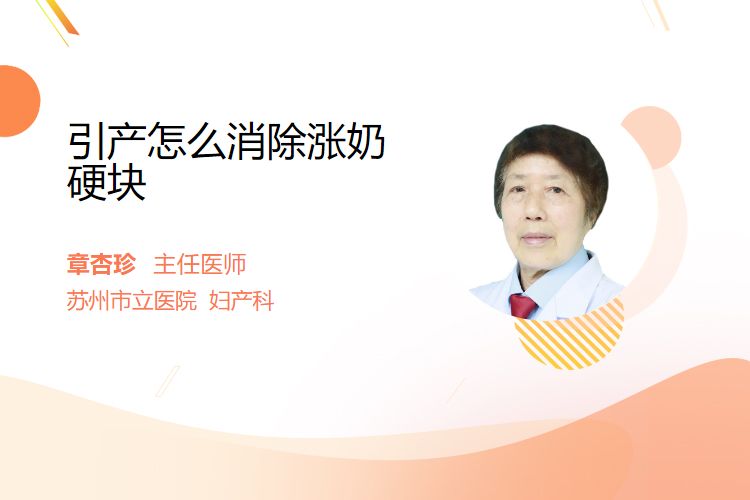 引产怎么消除涨奶硬块

章杏珍 主任医师

苏州市立医院 妇产科